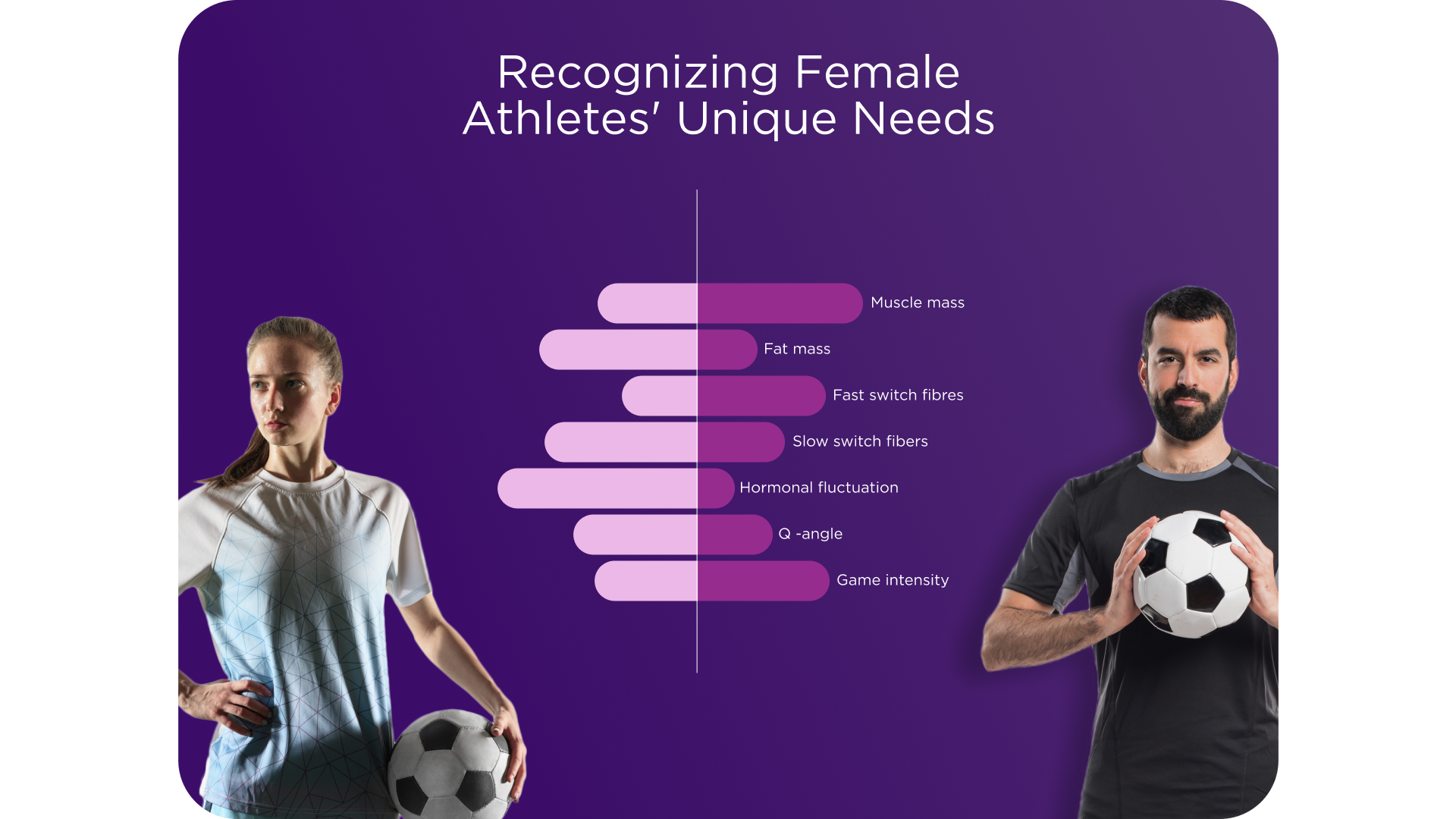 Recognizing Female Athletes' Unique Needs

Muscle mass
Fat mass
Fast switch fibres
Slow switch fibers
Hormonal fluctuation
Q -angle
Game intensity